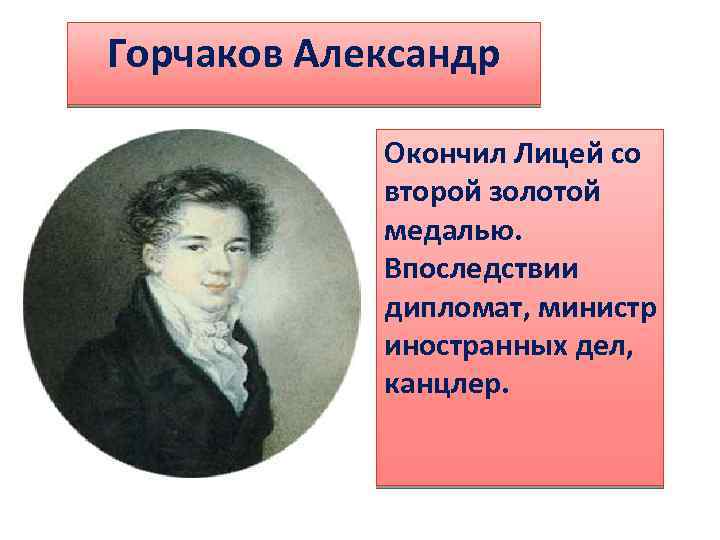 Горчаков Александр

Окончил Лицей со второй золотой медалью. Впоследствии дипломат, министр иностранных дел, канцлер.